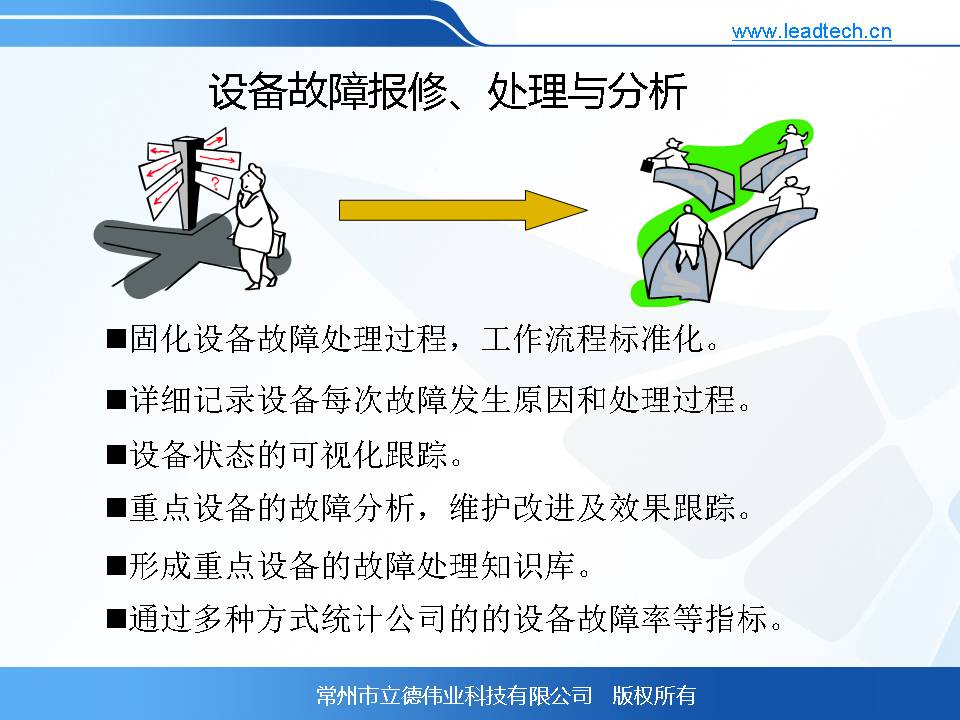 www.leadtech.cn

设备故障报修、处理与分析

?

■固化设备故障处理过程，工作流程标准化。

■详细记录设备每次故障发生原因和处理过程。

■设备状态的可视化跟踪。

■重点设备的故障分析，维护改进及效果跟踪。

■形成重点设备的故障处理知识库。

■通过多种方式统计公司的的设备故障率等指标。

常州市立德伟业科技有限公司　版权所有